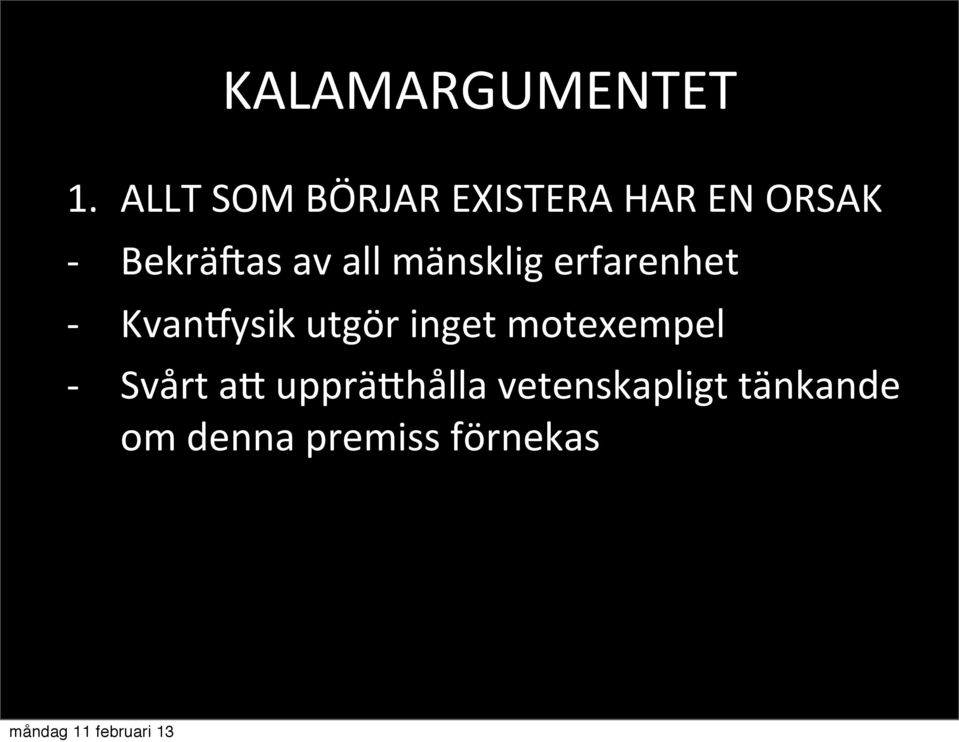 KALAMARGUMENTET

1. ALLT SOM BÖRJAR EXISTERA HAR EN ORSAK
- Bekräftas av all mänsklig erfarenhet
- Kvantfysik utgör inget motexempel
- Svårt att upprätthålla vetenskapligt tänkande om denna premiss förnekas

måndag 11 februari 13